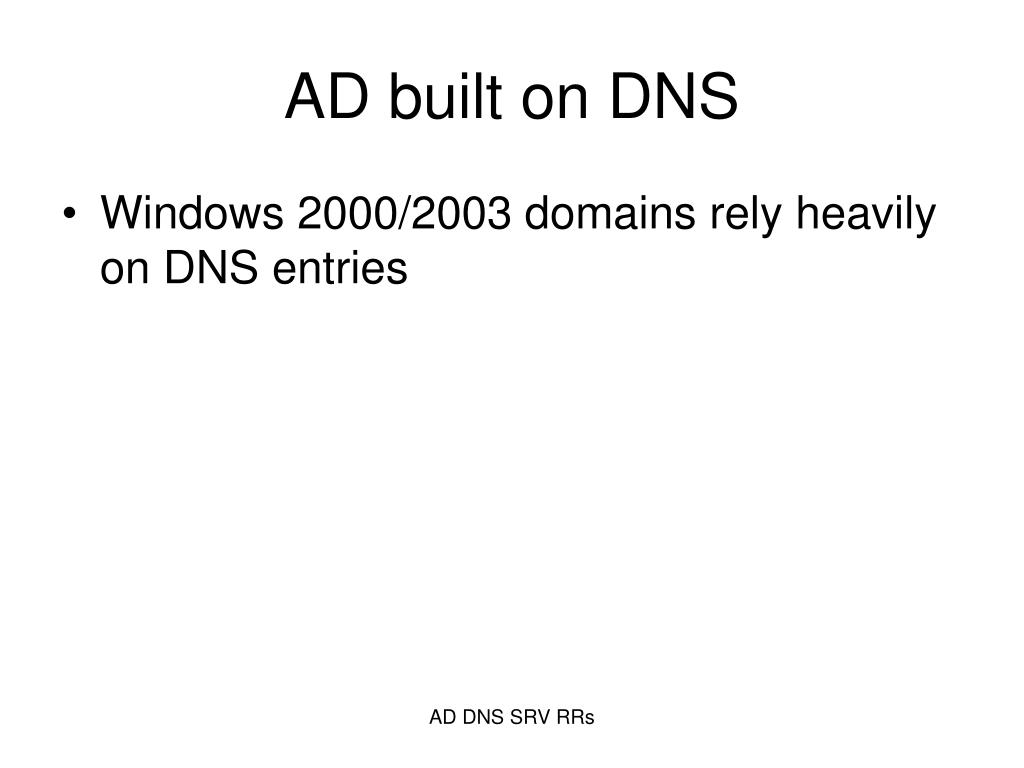 AD built on DNS

• Windows 2000/2003 domains rely heavily on DNS entries

AD DNS SRV RRs